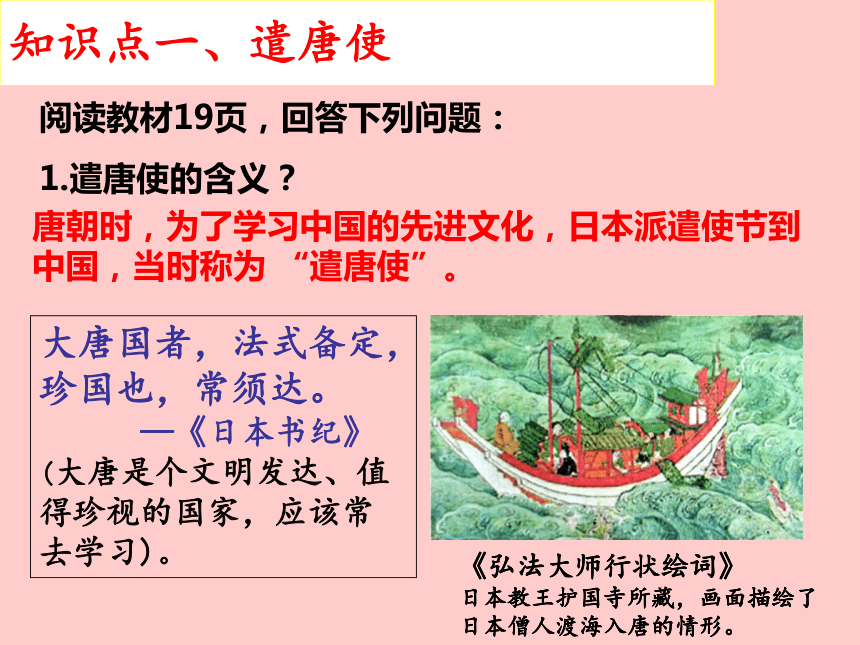 知识点一、遣唐使

阅读教材19页，回答下列问题：

1.遣唐使的含义？

唐朝时，为了学习中国的先进文化，日本派遣使节到中国，当时称为 “遣唐使”。

大唐国者，法式备定，珍国也，常须达。
—《日本书纪》
(大唐是个文明发达、值得珍视的国家，应该常去学习)。

《弘法大师行状绘词》
日本教王护国寺所藏，画面描绘了日本僧人渡海入唐的情形。